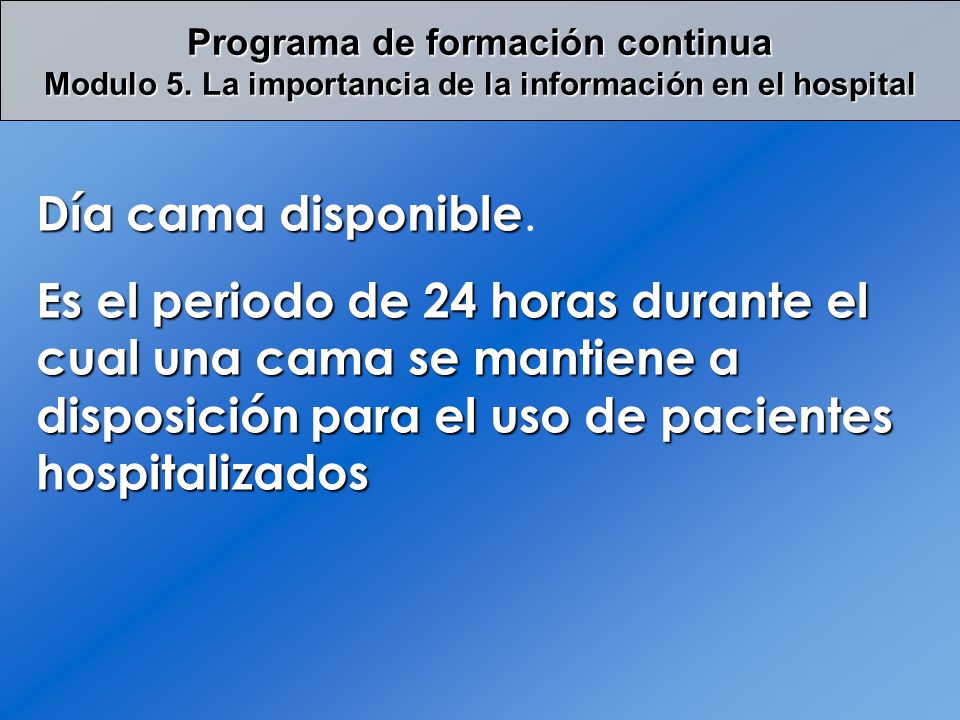 Programa de formación continua
Modulo 5. La importancia de la información en el hospital

Día cama disponible.

Es el periodo de 24 horas durante el cual una cama se mantiene a disposición para el uso de pacientes hospitalizados